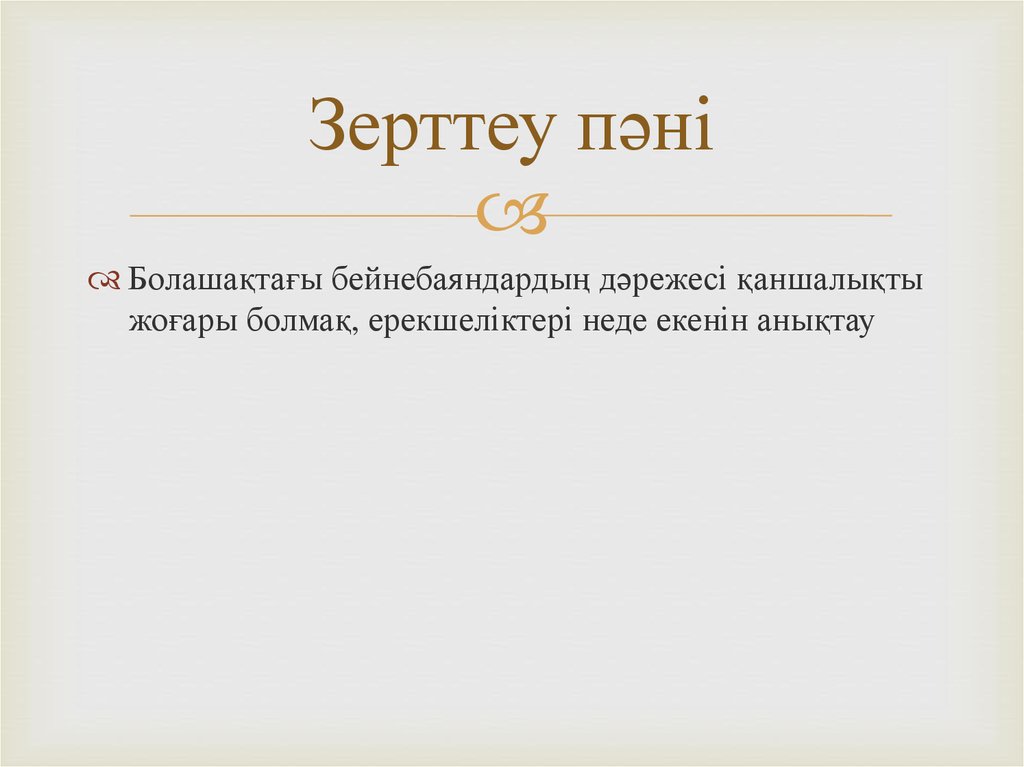 Зерттеу пәні

Болашақтағы бейнебаяндардың дәрежесі қаншалықты жоғары болмақ, ерекшеліктері неде екенін анықтау